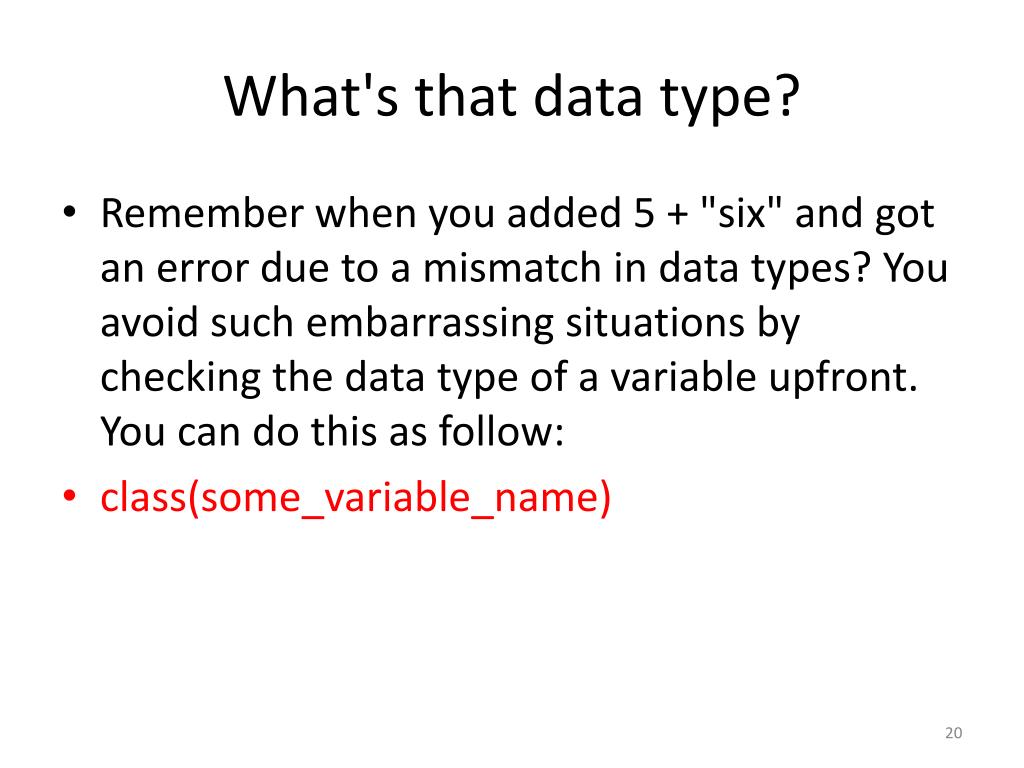 What's that data type?

• Remember when you added 5 + "six" and got an error due to a mismatch in data types? You avoid such embarrassing situations by checking the data type of a variable upfront. You can do this as follow:

• class(some_variable_name)

20